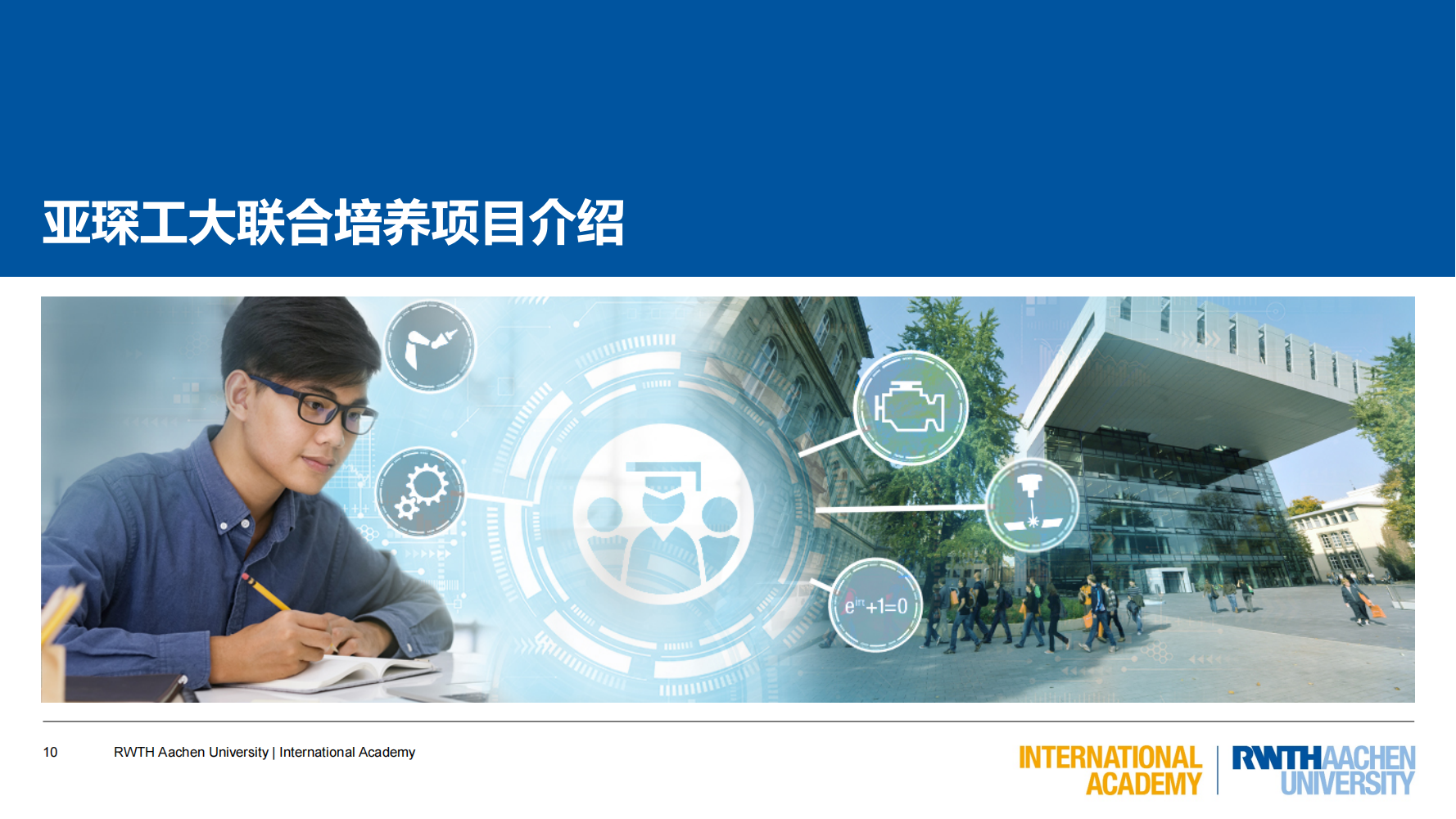 亚琛工大联合培养项目介绍

$e^{i\pi}+1=0$

10 RWTH Aachen University | International Academy

INTERNATIONAL ACADEMY

RWTHAACHEN UNIVERSITY